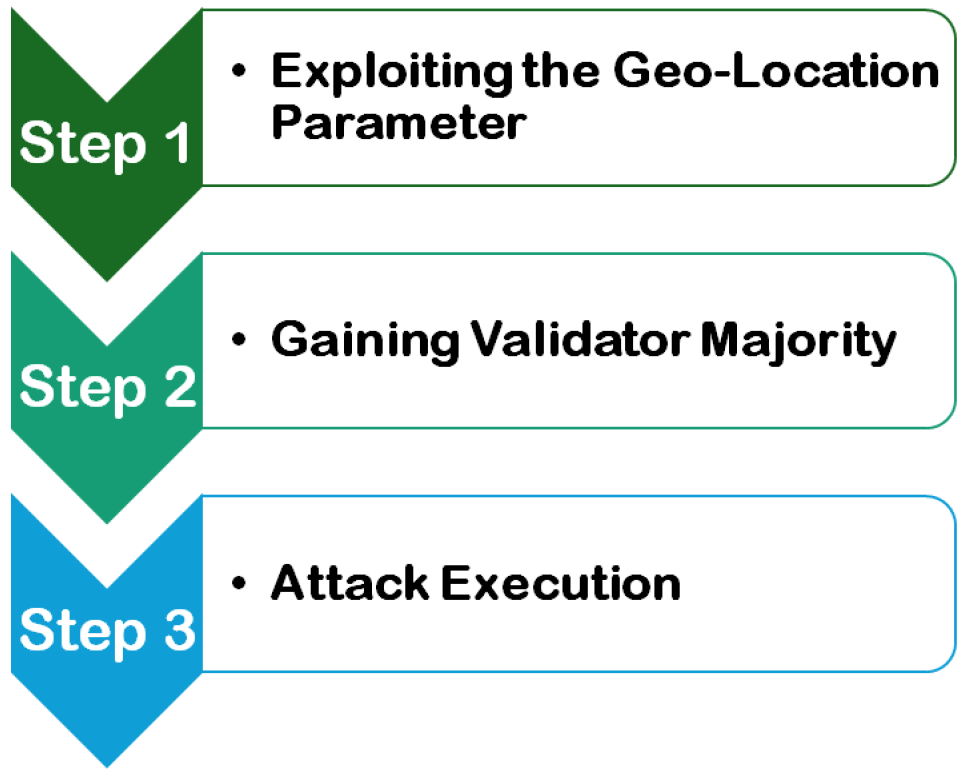 Step 1

• Exploiting the Geo-Location Parameter

Step 2

• Gaining Validator Majority

Step 3

• Attack Execution